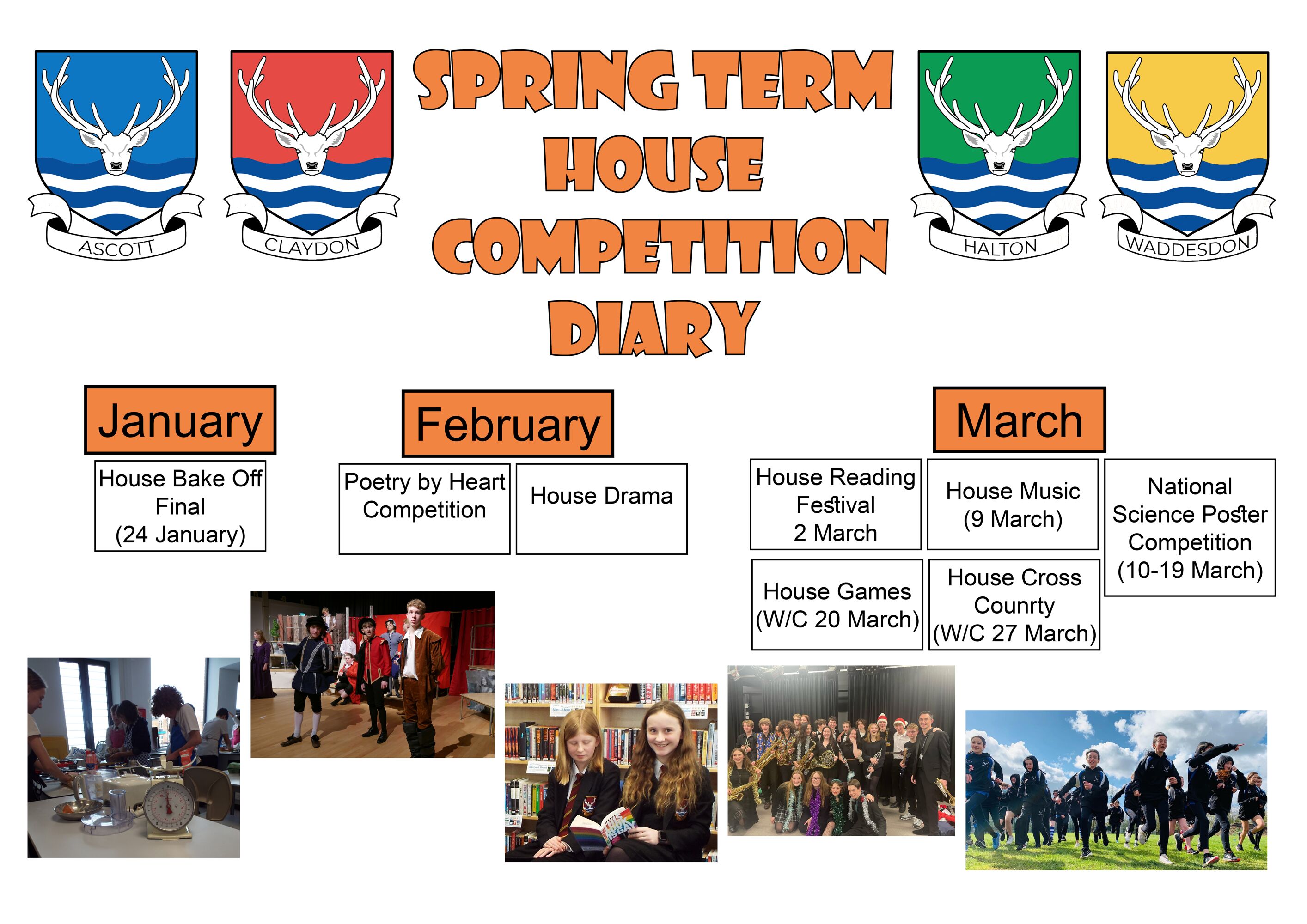 ASCOTT

CLAYDON

SPRING TERM HOUSE COMPETITION DIARY

HALTON

WADDESDON

January

House Bake Off Final (24 January)

February

Poetry by Heart Competition

House Drama

March

House Reading Festival 2 March

House Music (9 March)

National Science Poster Competition (10-19 March)

House Games (W/C 20 March)

House Cross Counrty (W/C 27 March)